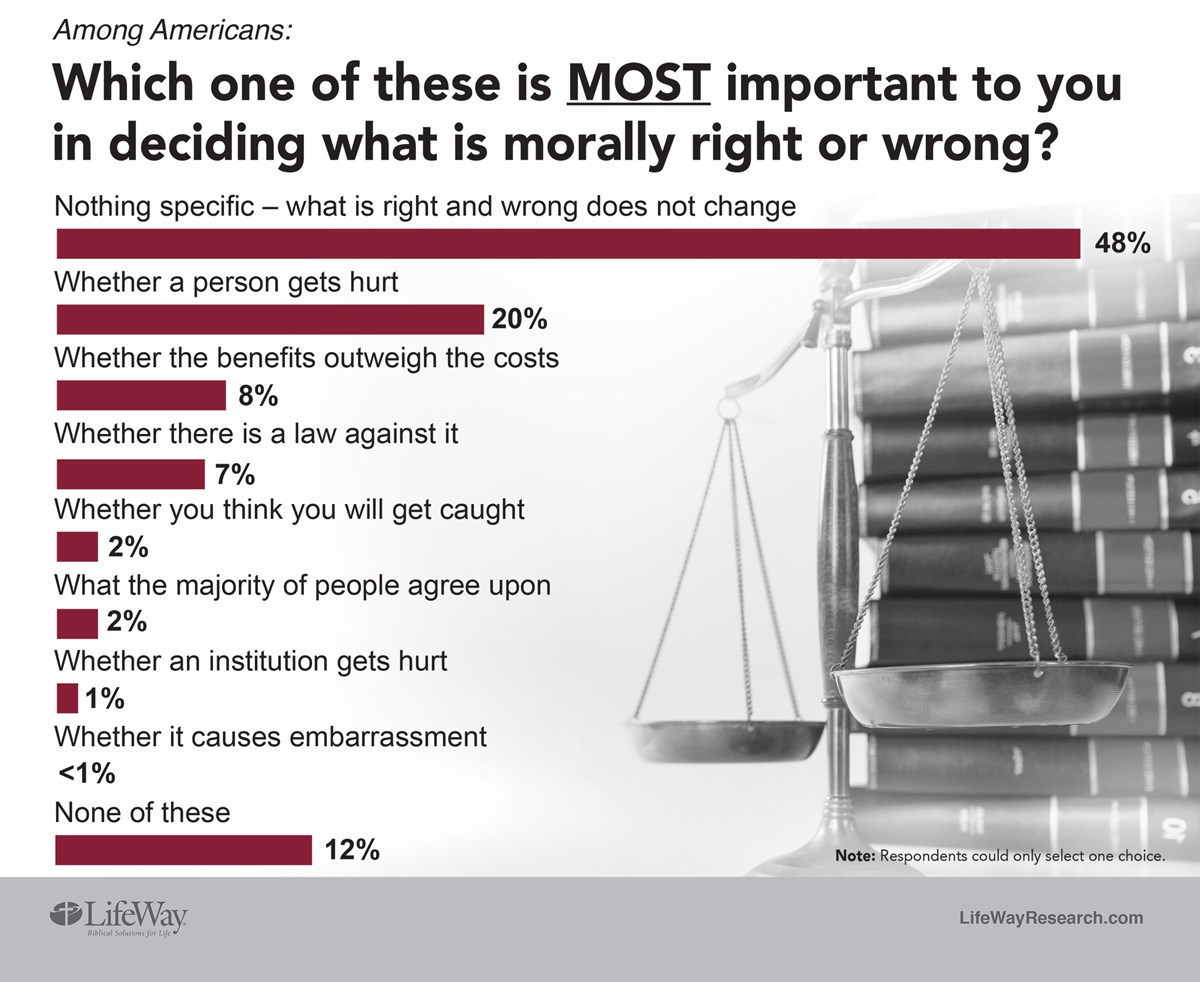 Among Americans:

Which one of these is MOST important to you in deciding what is morally right or wrong?

Nothing specific – what is right and wrong does not change
48%

Whether a person gets hurt
20%

Whether the benefits outweigh the costs
8%

Whether there is a law against it
7%

Whether you think you will get caught
2%

What the majority of people agree upon
2%

Whether an institution gets hurt
1%

Whether it causes embarrassment
<1%

None of these
12%

Note: Respondents could only select one choice.

LifeWay
Biblical Solutions for Life

LifeWayResearch.com